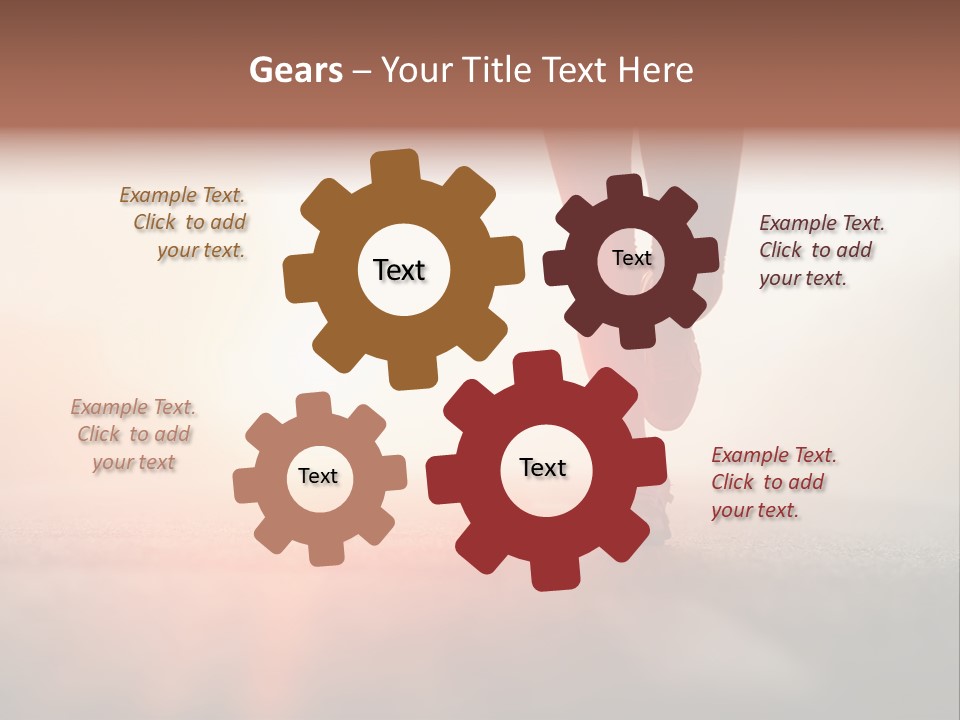 Gears – Your Title Text Here

Example Text. Click to add your text.

Text

Text

Example Text. Click to add your text.

Example Text. Click to add your text

Text

Text

Example Text. Click to add your text.